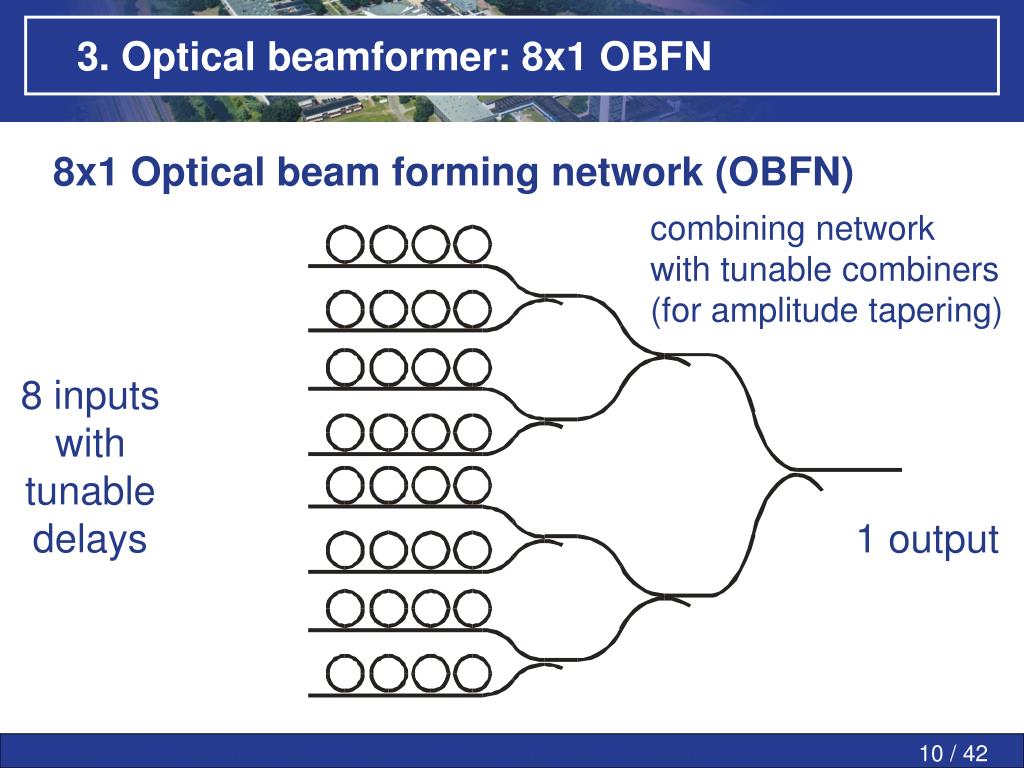 3. Optical beamformer: 8x1 OBFN

8x1 Optical beam forming network (OBFN)

combining network
with tunable combiners
(for amplitude tapering)

8 inputs
with
tunable
delays

1 output

10 / 42